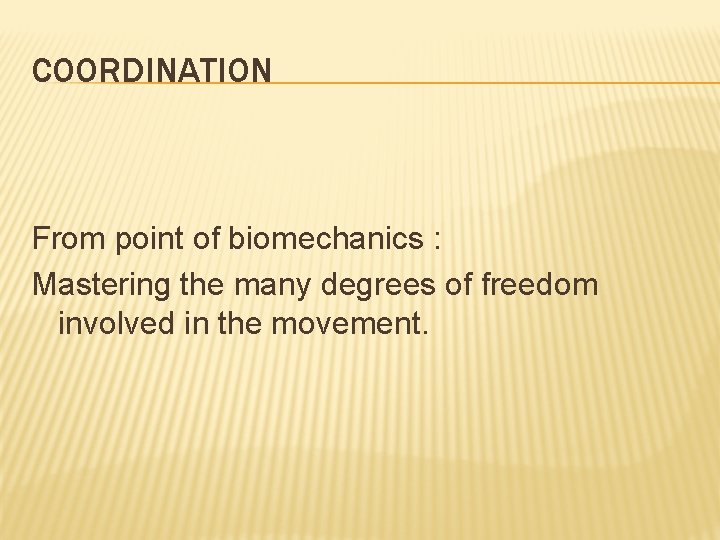 COORDINATION

From point of biomechanics :

Mastering the many degrees of freedom involved in the movement.